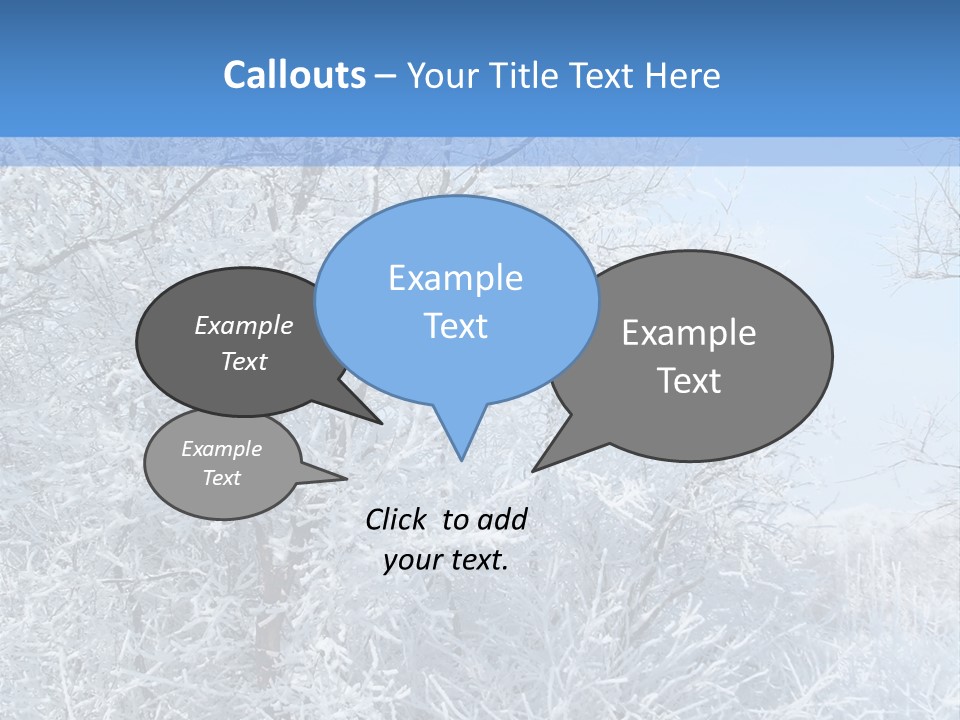 Callouts – Your Title Text Here

Example Text

Example Text

Example Text

Example Text

Click to add your text.